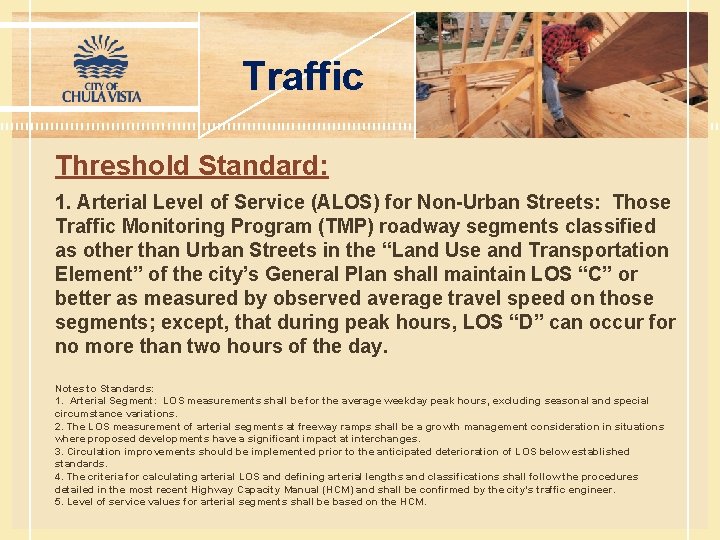 CITY OF
CHULA VISTA

Traffic

Threshold Standard:

1. Arterial Level of Service (ALOS) for Non-Urban Streets: Those Traffic Monitoring Program (TMP) roadway segments classified as other than Urban Streets in the “Land Use and Transportation Element” of the city’s General Plan shall maintain LOS “C” or better as measured by observed average travel speed on those segments; except, that during peak hours, LOS “D” can occur for no more than two hours of the day.

Notes to Standards:
1. Arterial Segment: LOS measurements shall be for the average weekday peak hours, excluding seasonal and special circumstance variations.
2. The LOS measurement of arterial segments at freeway ramps shall be a growth management consideration in situations where proposed developments have a significant impact at interchanges.
3. Circulation improvements should be implemented prior to the anticipated deterioration of LOS below established standards.
4. The criteria for calculating arterial LOS and defining arterial lengths and classifications shall follow the procedures detailed in the most recent Highway Capacity Manual (HCM) and shall be confirmed by the city's traffic engineer.
5. Level of service values for arterial segments shall be based on the HCM.